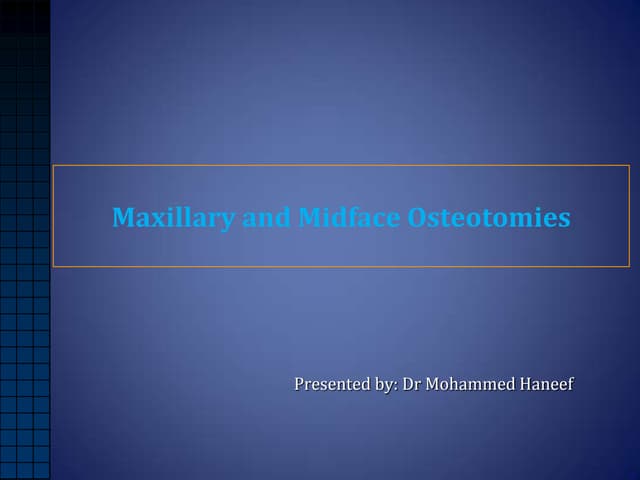 Maxillary and Midface Osteotomies

Presented by: Dr Mohammed Haneef